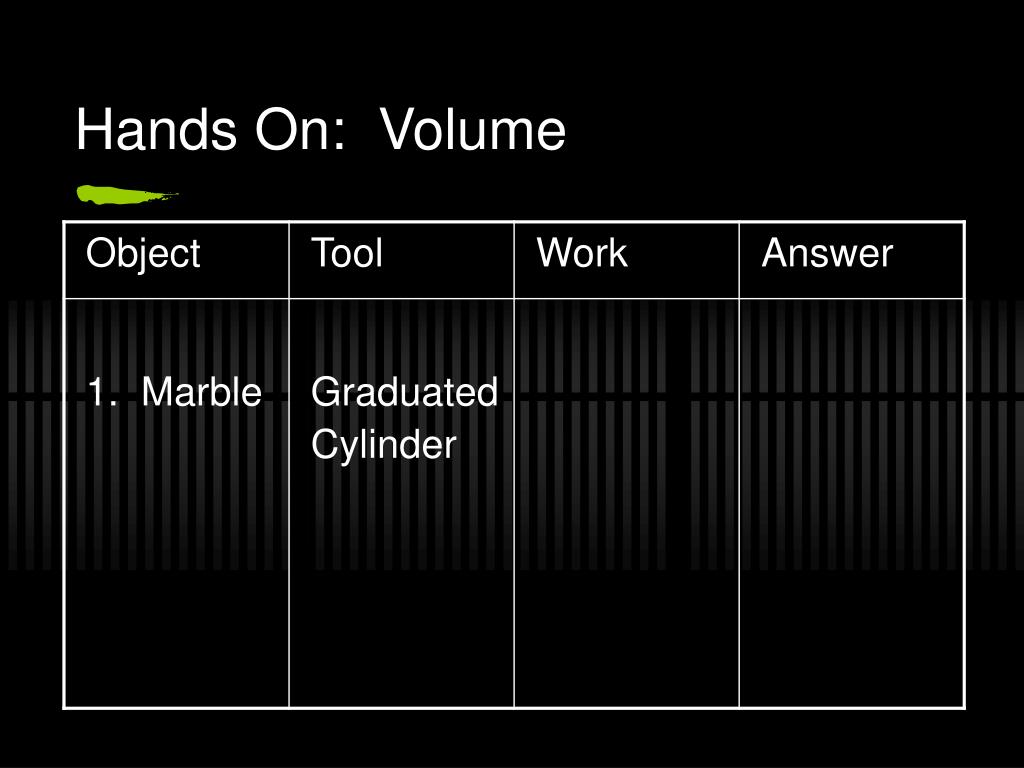 Hands On:  Volume

| Object | Tool | Work | Answer |
|---|---|---|---|
| 1.  Marble | Graduated Cylinder | | |